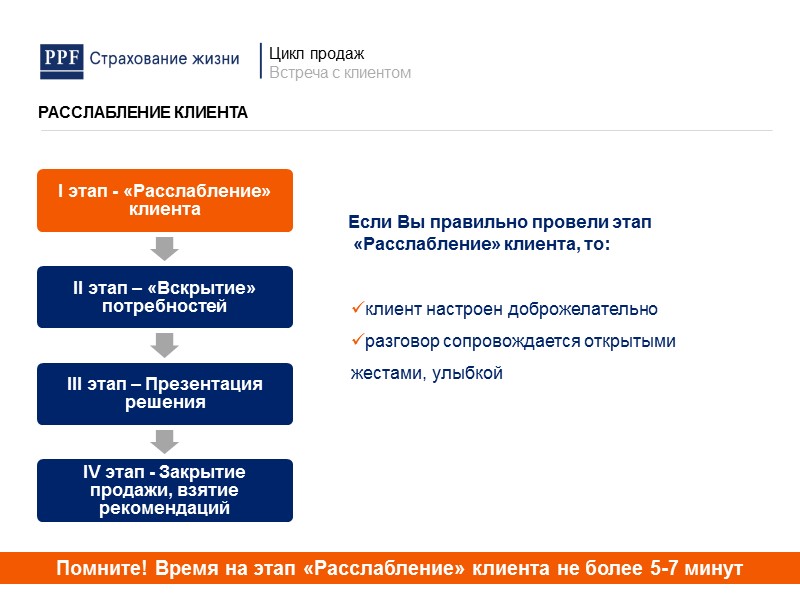 PPF Страхование жизни

Цикл продаж
Встреча с клиентом

РАССЛАБЛЕНИЕ КЛИЕНТА

I этап - «Расслабление» клиента

II этап – «Вскрытие» потребностей

III этап – Презентация решения

IV этап - Закрытие продажи, взятие рекомендаций

Если Вы правильно провели этап «Расслабление» клиента, то:

✓клиент настроен доброжелательно

✓разговор сопровождается открытыми жестами, улыбкой

Помните! Время на этап «Расслабление» клиента не более 5-7 минут